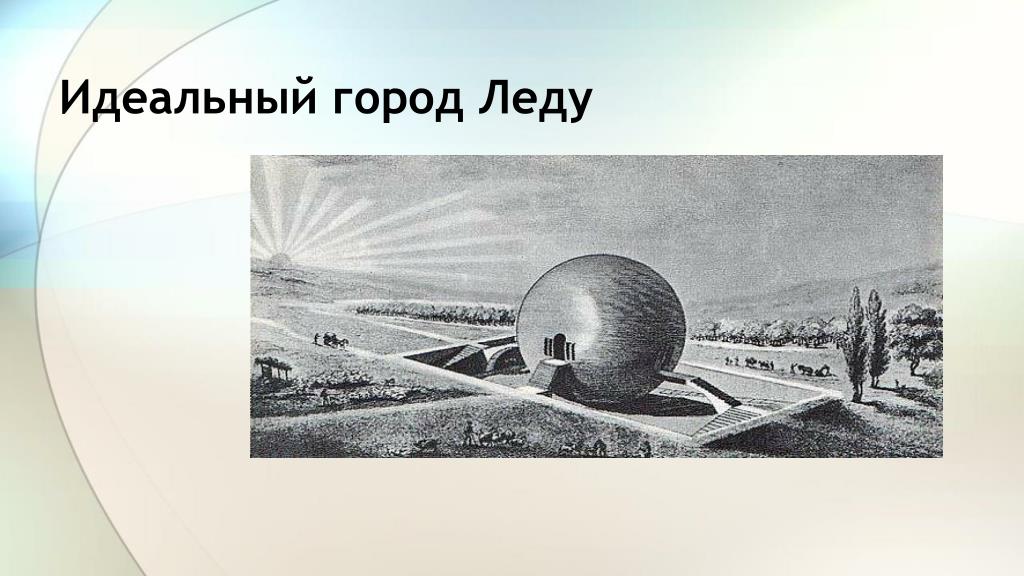 Идеальный город Леду